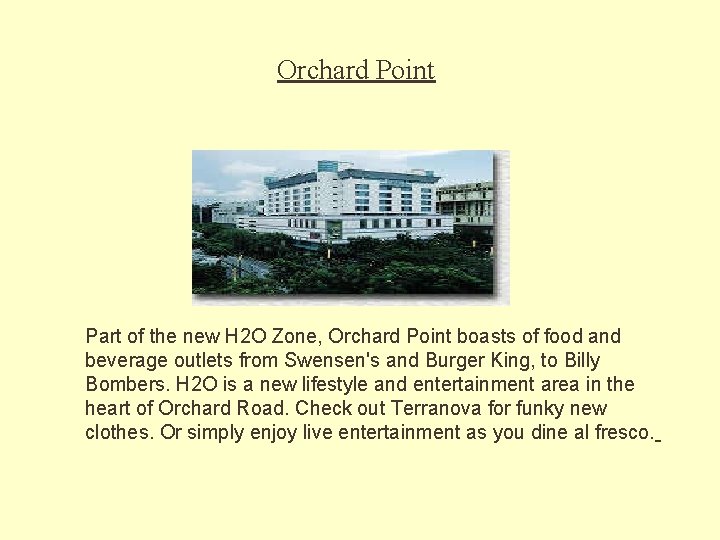 Orchard Point

Part of the new H2O Zone, Orchard Point boasts of food and beverage outlets from Swensen's and Burger King, to Billy Bombers. H2O is a new lifestyle and entertainment area in the heart of Orchard Road. Check out Terranova for funky new clothes. Or simply enjoy live entertainment as you dine al fresco.